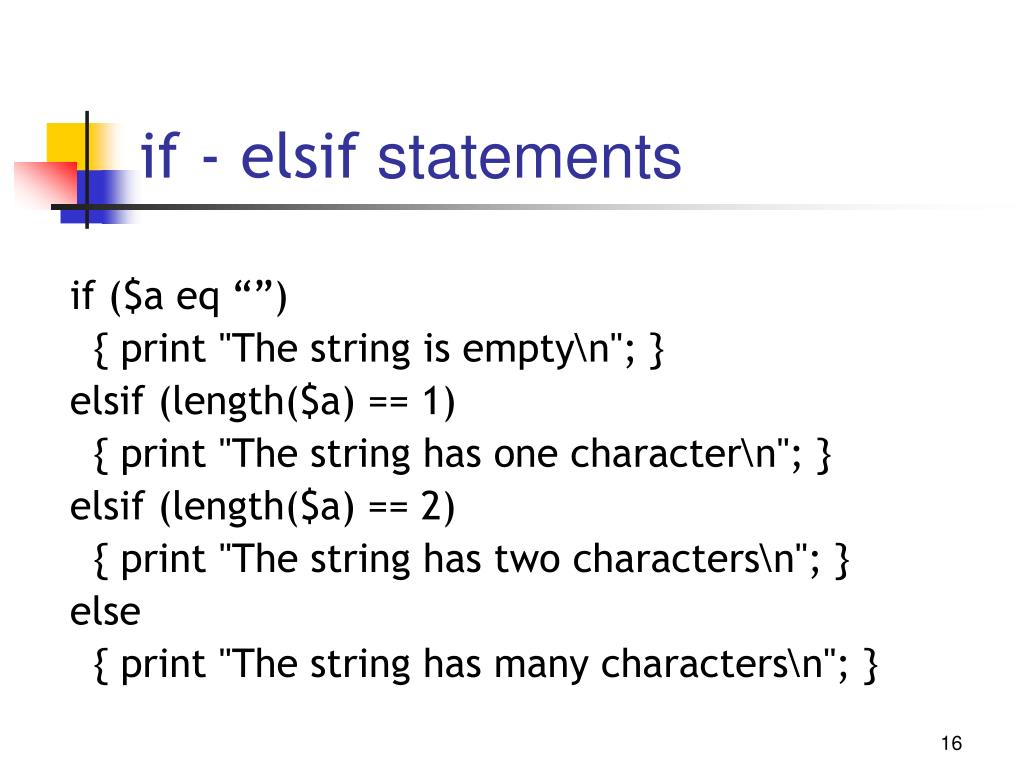 if - elsif statements

if ($a eq “”)
  { print "The string is empty\n"; }
elsif (length($a) == 1)
  { print "The string has one character\n"; }
elsif (length($a) == 2)
  { print "The string has two characters\n"; }
else
  { print "The string has many characters\n"; }

16